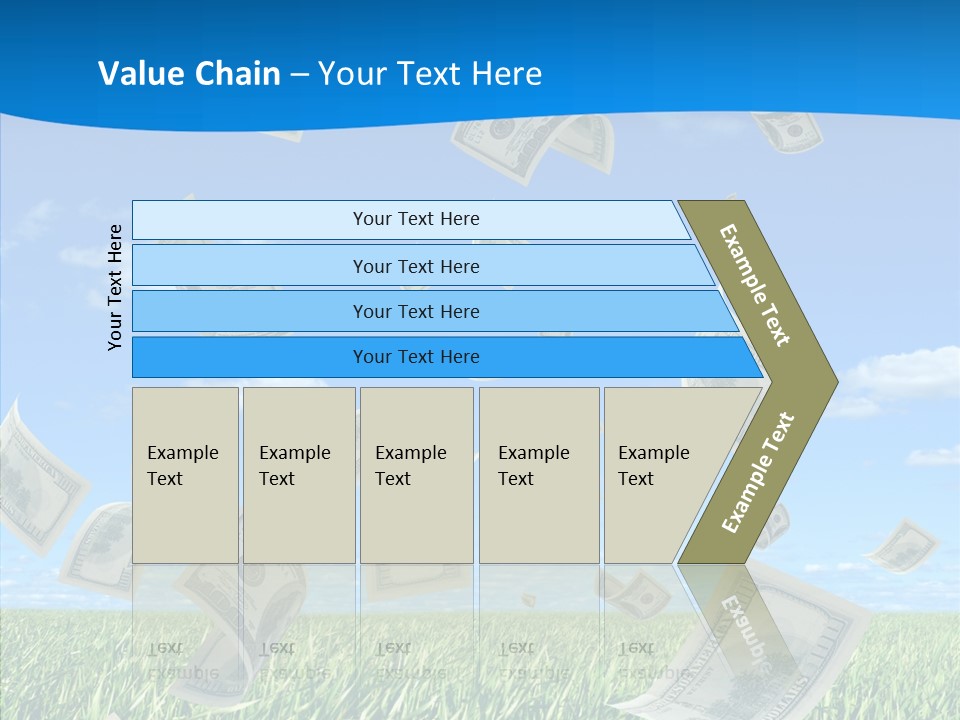 Value Chain – Your Text Here

Your Text Here

Your Text Here

Your Text Here

Your Text Here

Your Text Here

Example Text

Example Text

Example Text

Example Text

Example Text

Example Text

Example Text